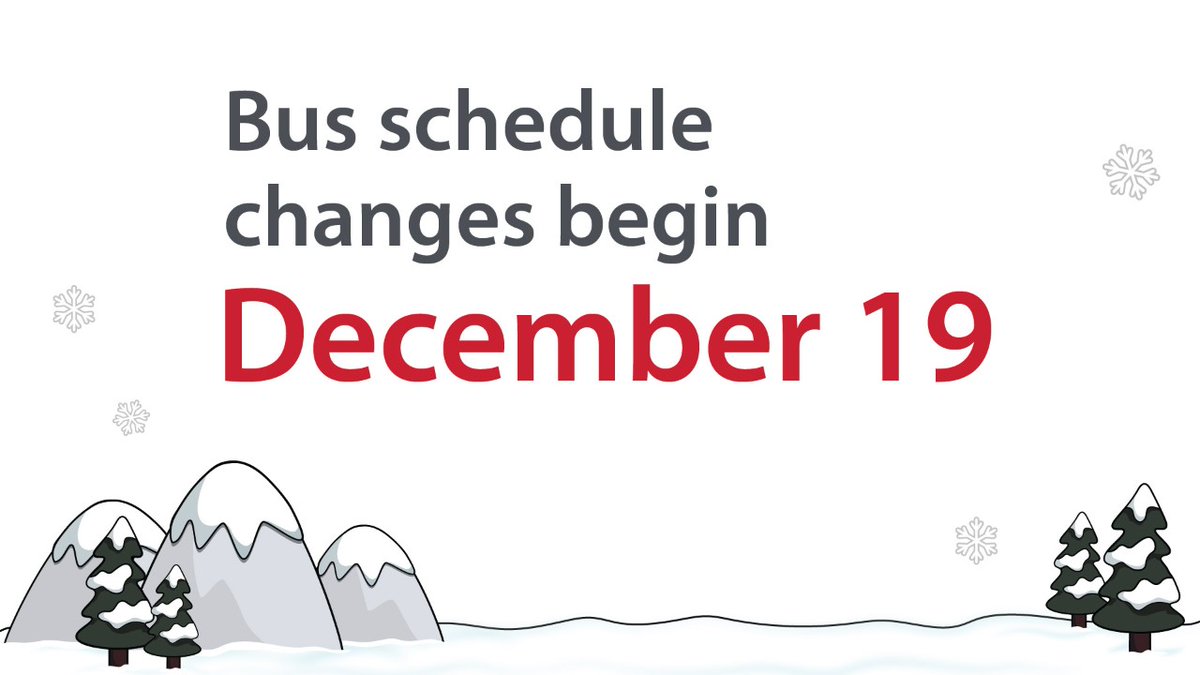 Bus schedule changes begin
December 19